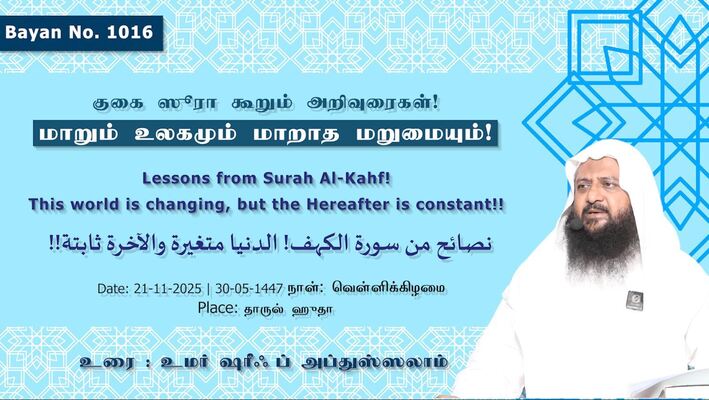 Bayan No. 1016

குகை ஸூரா கூறும் அறிவுரைகள்!

மாறும் உலகமும் மாறாத மறுமையும்!

Lessons from Surah Al-Kahf!
This world is changing, but the Hereafter is constant!!

نصائح من سورة الكهف! الدنيا متغيرة والآخرة ثابتة!!

Date: 21-11-2025 | 30-05-1447 நாள்: வெள்ளிக்கிழமை
Place: தாருல் ஹுதா

உரை : உமர் ஷரீஃப் அப்துஸ்ஸலாம்